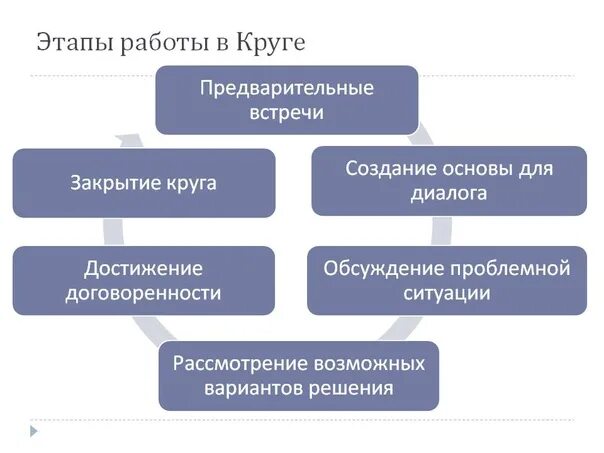 Этапы работы в Круге

Предварительные встречи

Создание основы для диалога

Обсуждение проблемной ситуации

Рассмотрение возможных вариантов решения

Достижение договоренности

Закрытие круга